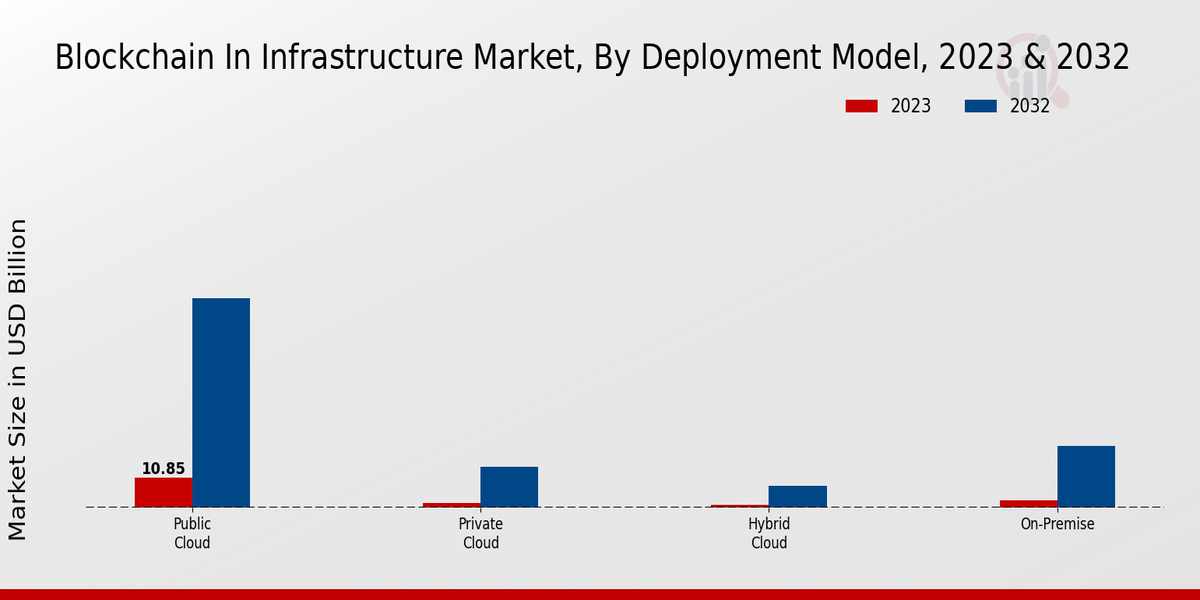 Blockchain In Infrastructure Market, By Deployment Model, 2023 & 2032

2023
2032

Market Size in USD Billion

10.85

Public Cloud
Private Cloud
Hybrid Cloud
On-Premise